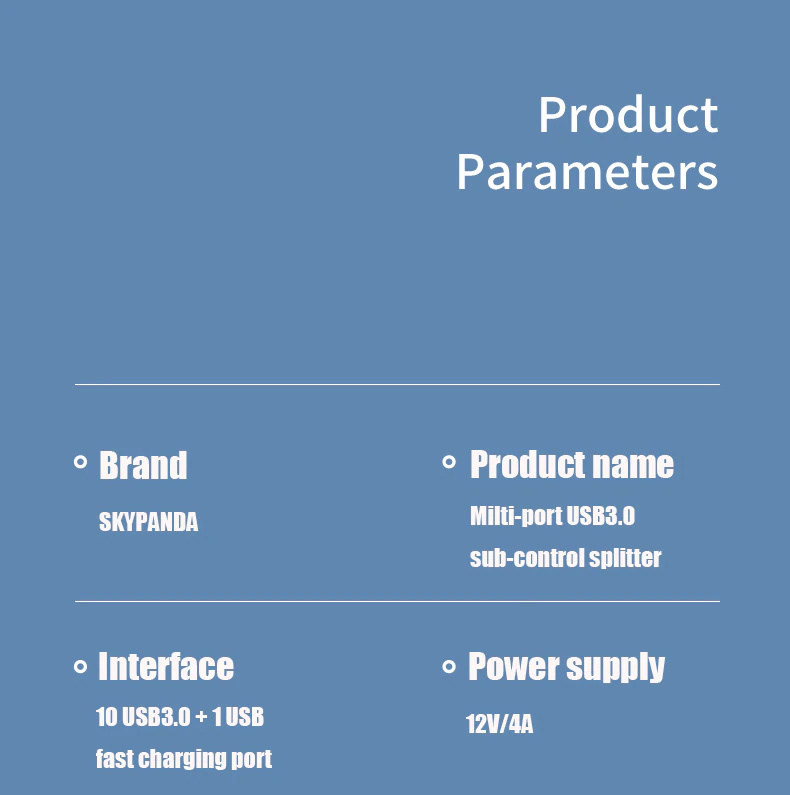 Product Parameters

Brand

SKYPANDA

Product name

Milti-port USB3.0 sub-control splitter

Interface

10 USB3.0 + 1 USB fast charging port

Power supply

12V/4A